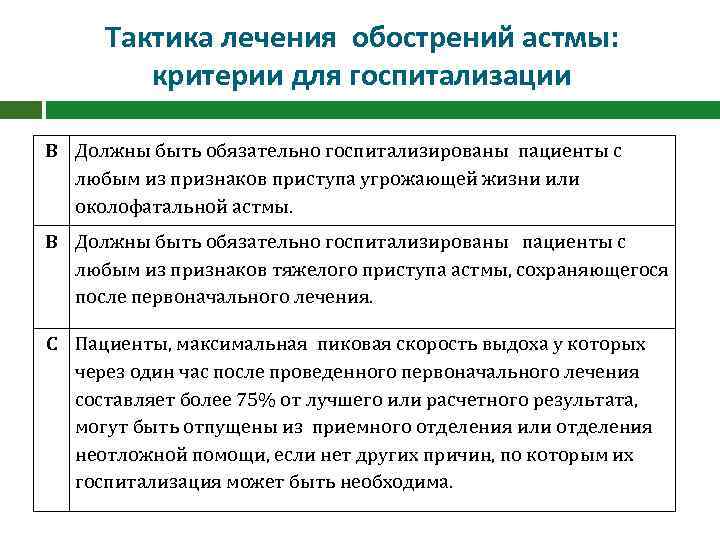 Тактика лечения обострений астмы: критерии для госпитализации

| | |
|---|---|
| B | Должны быть обязательно госпитализированы пациенты с любым из признаков приступа угрожающей жизни или околофатальной астмы. |
| B | Должны быть обязательно госпитализированы пациенты с любым из признаков тяжелого приступа астмы, сохраняющегося после первоначального лечения. |
| C | Пациенты, максимальная пиковая скорость выдоха у которых через один час после проведенного первоначального лечения составляет более 75% от лучшего или расчетного результата, могут быть отпущены из приемного отделения или отделения неотложной помощи, если нет других причин, по которым их госпитализация может быть необходима. |